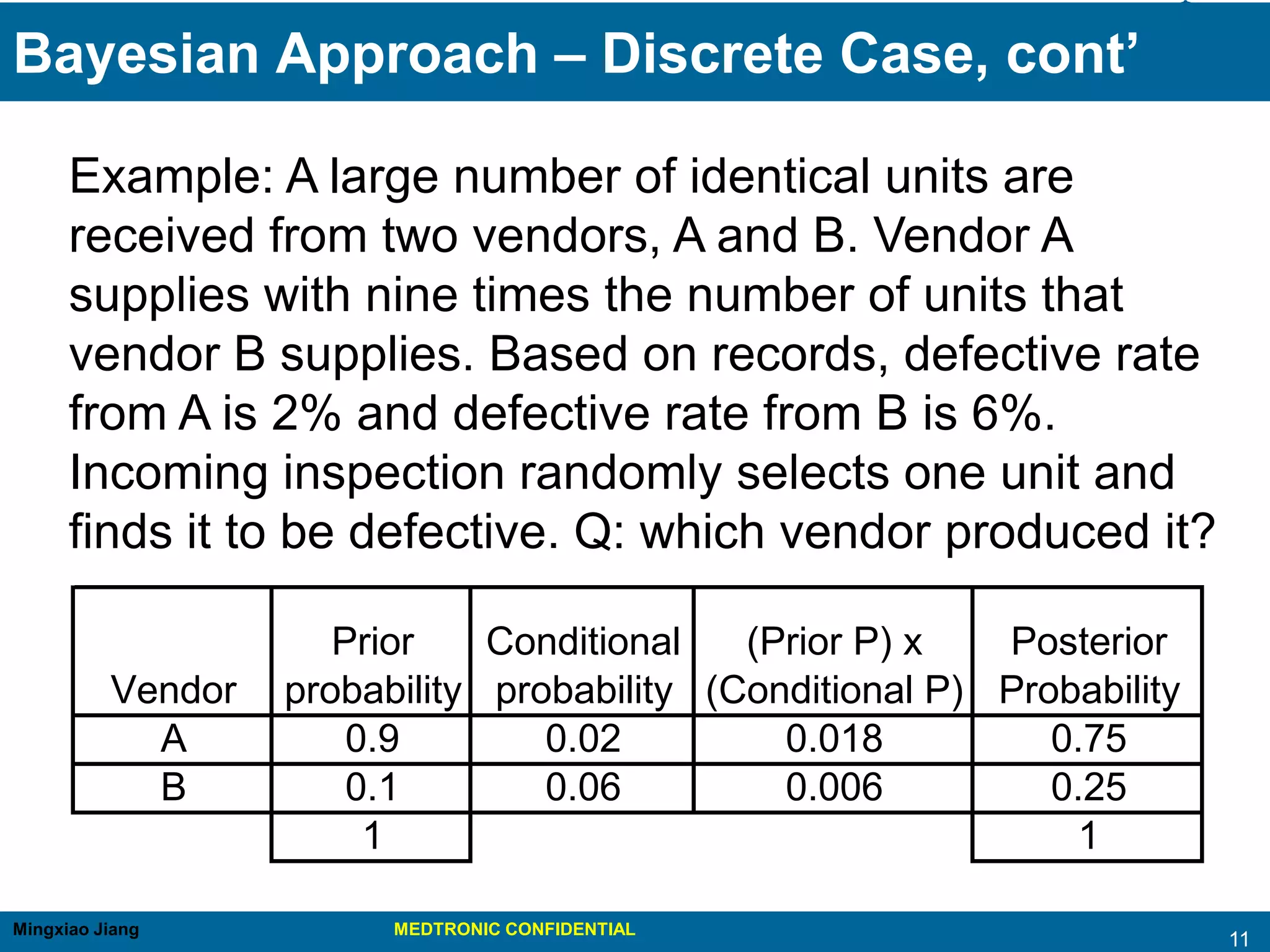 Bayesian Approach – Discrete Case, cont'

Example: A large number of identical units are received from two vendors, A and B. Vendor A supplies with nine times the number of units that vendor B supplies. Based on records, defective rate from A is 2% and defective rate from B is 6%. Incoming inspection randomly selects one unit and finds it to be defective. Q: which vendor produced it?

| Vendor | Prior probability | Conditional probability | (Prior P) x (Conditional P) | Posterior Probability |
|---|---|---|---|---|
| A | 0.9 | 0.02 | 0.018 | 0.75 |
| B | 0.1 | 0.06 | 0.006 | 0.25 |
| | 1 | | | 1 |

Mingxiao Jiang

MEDTRONIC CONFIDENTIAL

11